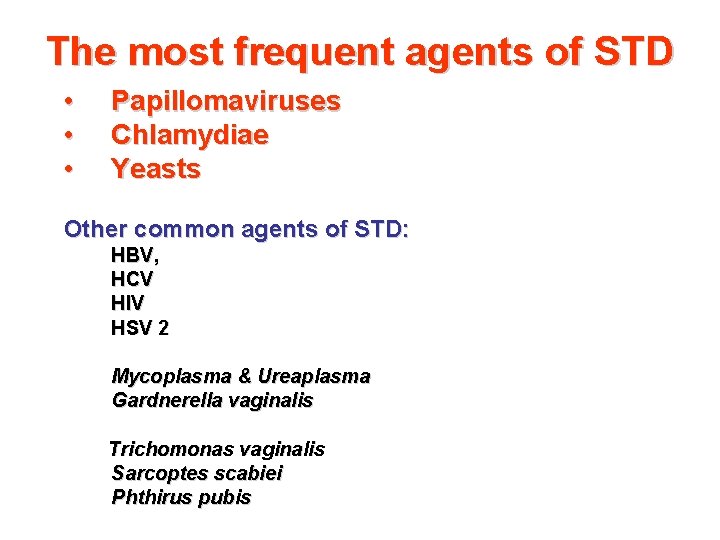 The most frequent agents of STD

• Papillomaviruses
• Chlamydiae
• Yeasts

Other common agents of STD:

HBV,
HCV
HIV
HSV 2

Mycoplasma & Ureaplasma
Gardnerella vaginalis

Trichomonas vaginalis
Sarcoptes scabiei
Phthirus pubis